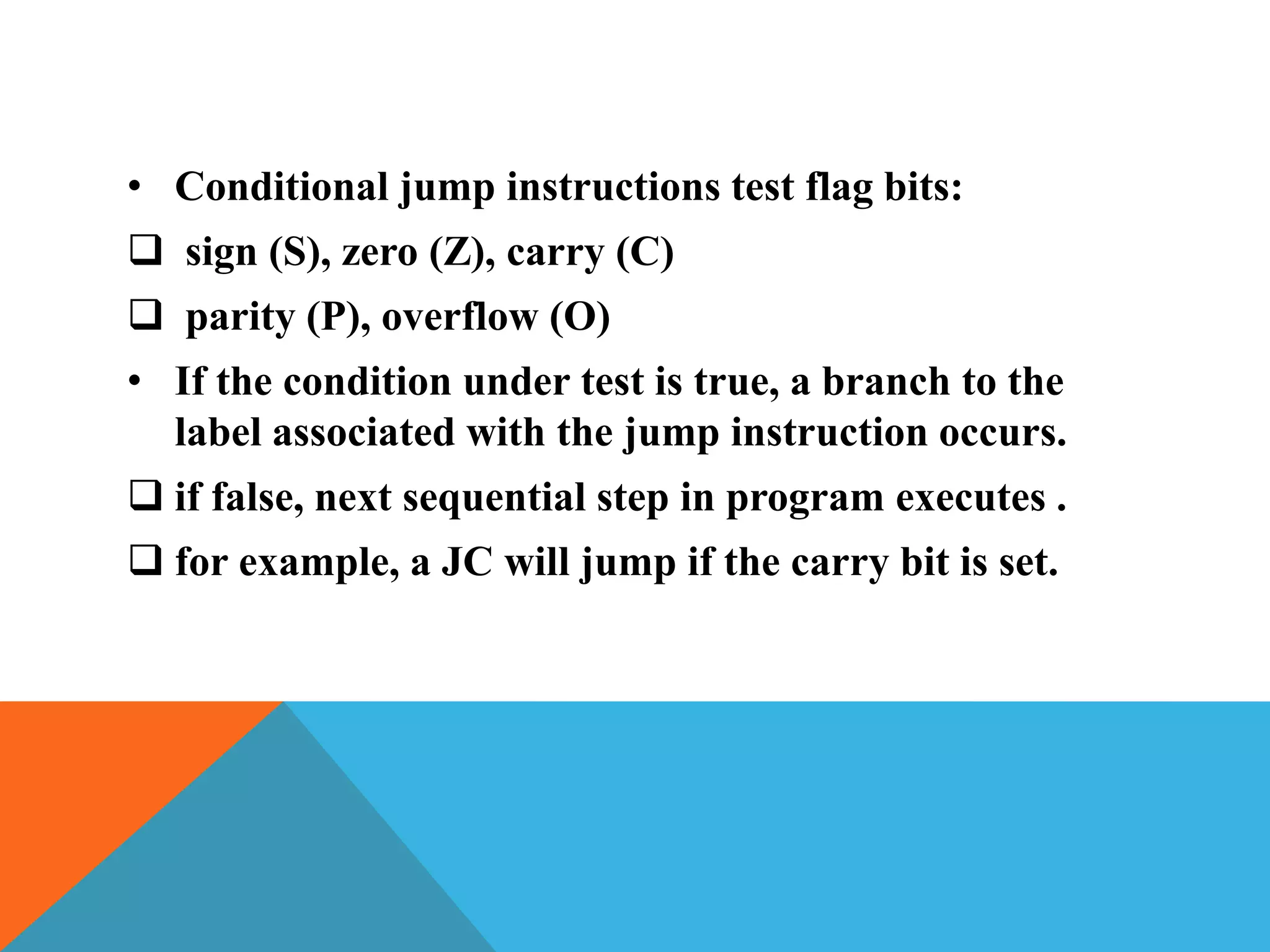 • Conditional jump instructions test flag bits:

❑ sign (S), zero (Z), carry (C)

❑ parity (P), overflow (O)

• If the condition under test is true, a branch to the label associated with the jump instruction occurs.

❑ if false, next sequential step in program executes .

❑ for example, a JC will jump if the carry bit is set.